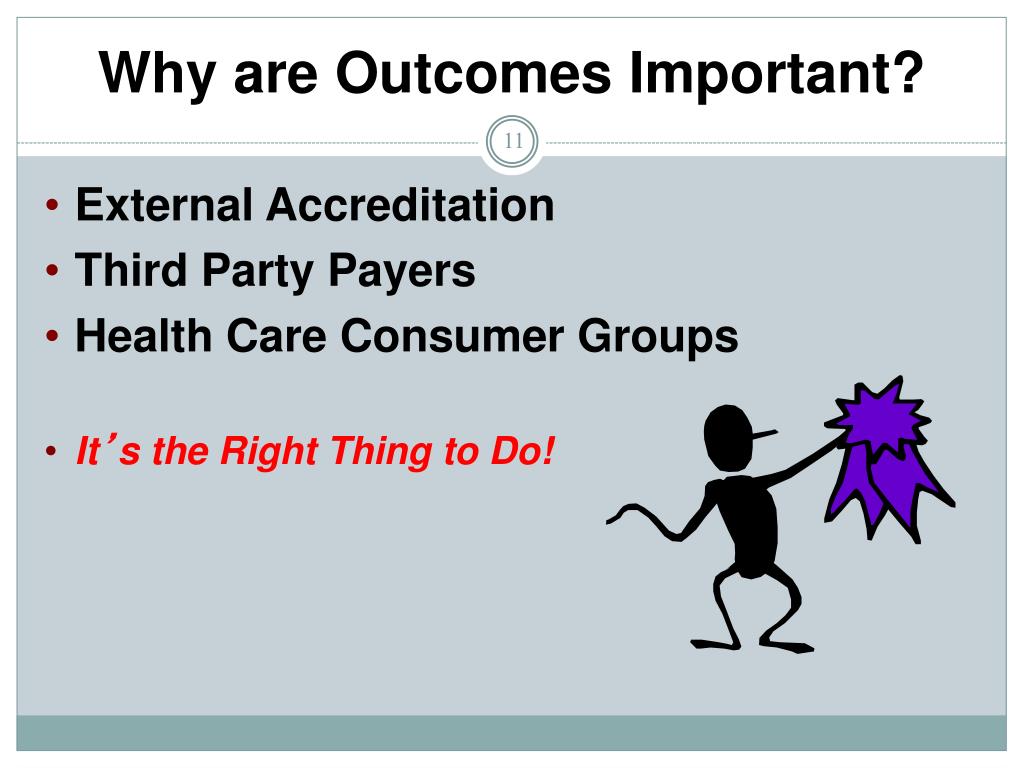 Why are Outcomes Important?

11

• External Accreditation
• Third Party Payers
• Health Care Consumer Groups

• It's the Right Thing to Do!